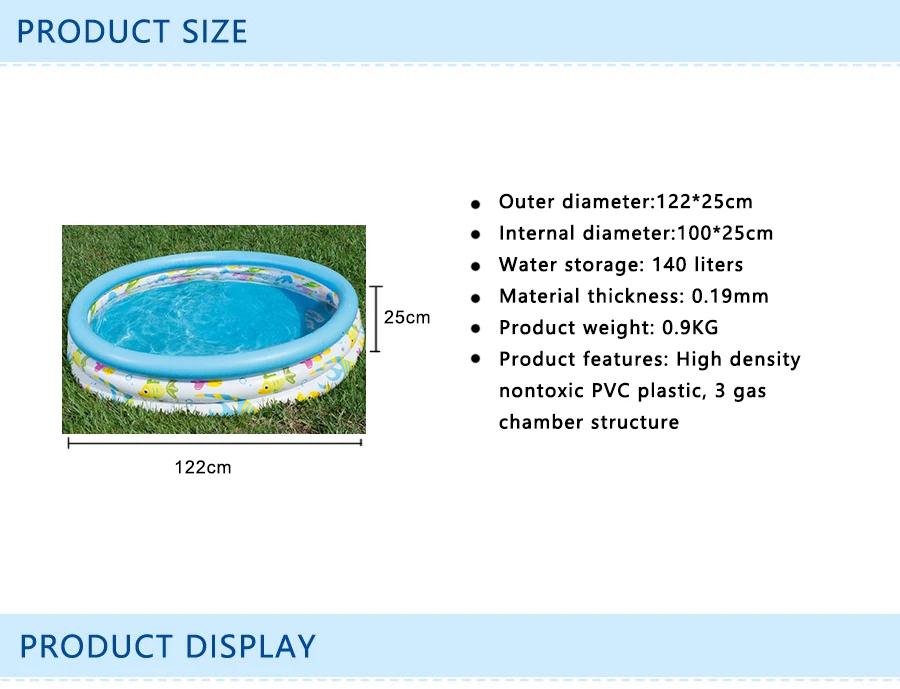 PRODUCT SIZE

25cm

122cm

- Outer diameter:122*25cm
- Internal diameter:100*25cm
- Water storage: 140 liters
- Material thickness: 0.19mm
- Product weight: 0.9KG
- Product features: High density nontoxic PVC plastic, 3 gas chamber structure

PRODUCT DISPLAY